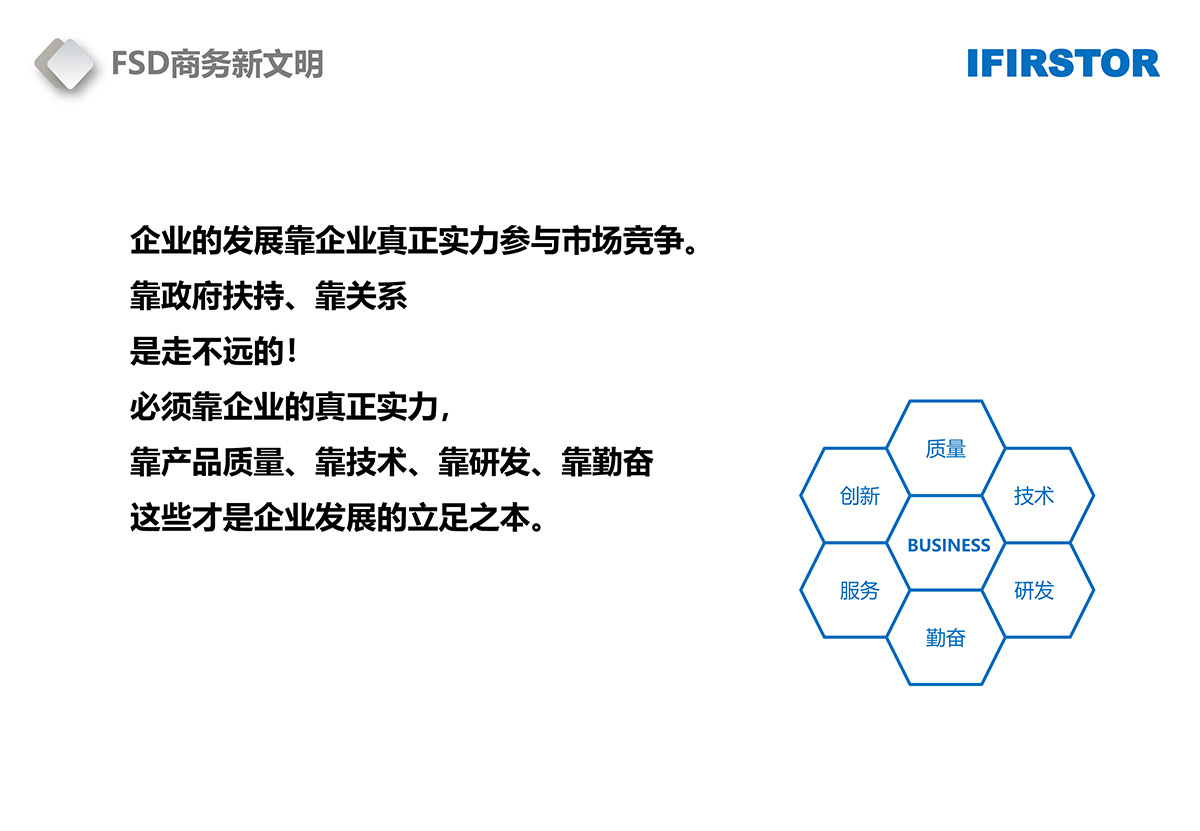 FSD商务新文明

IFIRSTOR

企业的发展靠企业真正实力参与市场竞争。
靠政府扶持、靠关系
是走不远的！
必须靠企业的真正实力，
靠产品质量、靠技术、靠研发、靠勤奋
这些才是企业发展的立足之本。

质量
创新
技术
BUSINESS
服务
研发
勤奋